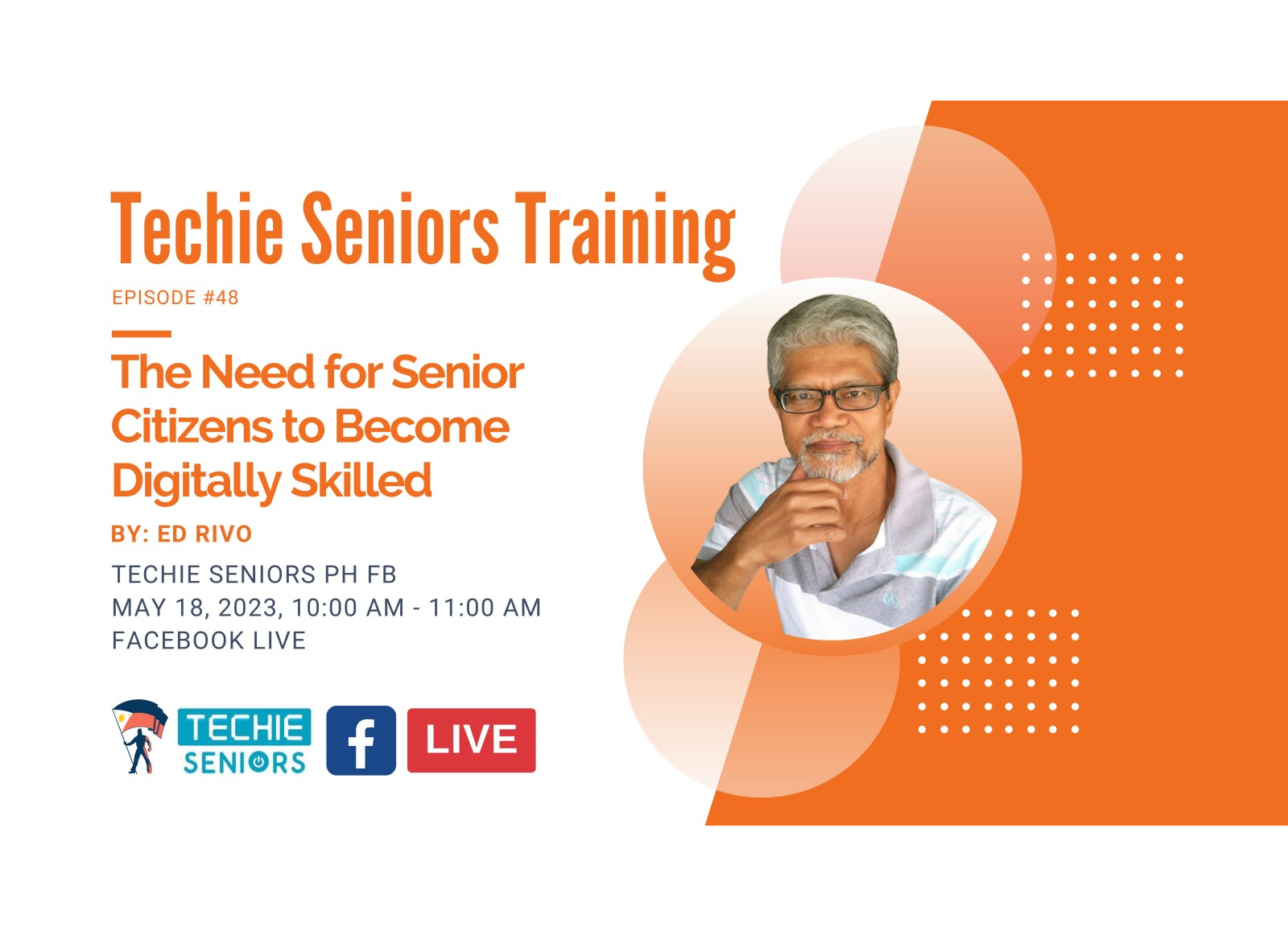 Techie Seniors Training

EPISODE #48

The Need for Senior Citizens to Become Digitally Skilled

BY: ED RIVO

TECHIE SENIORS PH FB
MAY 18, 2023, 10:00 AM - 11:00 AM
FACEBOOK LIVE

TECHIE SENIORS

f

LIVE